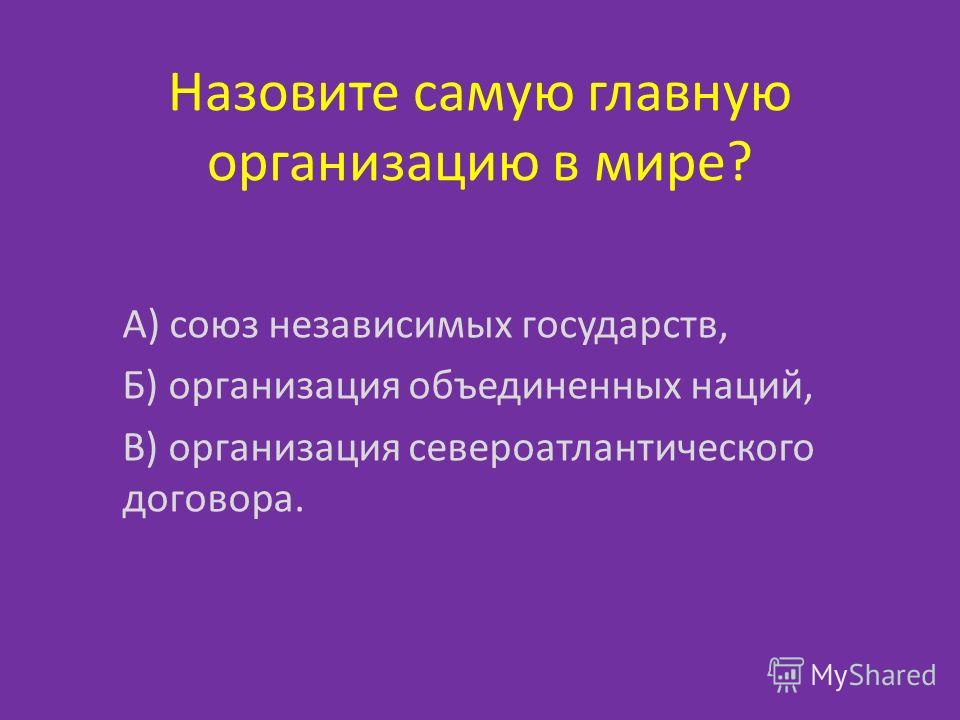 Назовите самую главную организацию в мире?

А) союз независимых государств,

Б) организация объединенных наций,

В) организация североатлантического договора.

MyShared